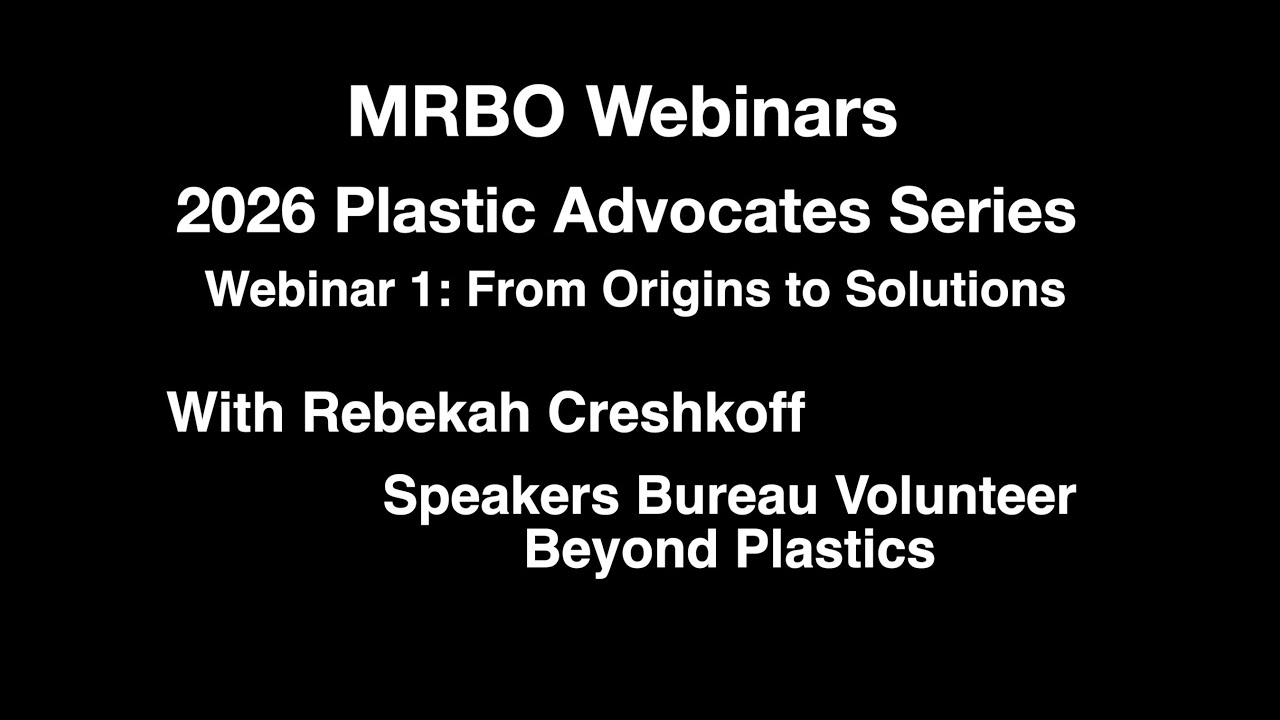 MRBO Webinars

2026 Plastic Advocates Series

Webinar 1: From Origins to Solutions

With Rebekah Creshkoff

Speakers Bureau Volunteer
Beyond Plastics